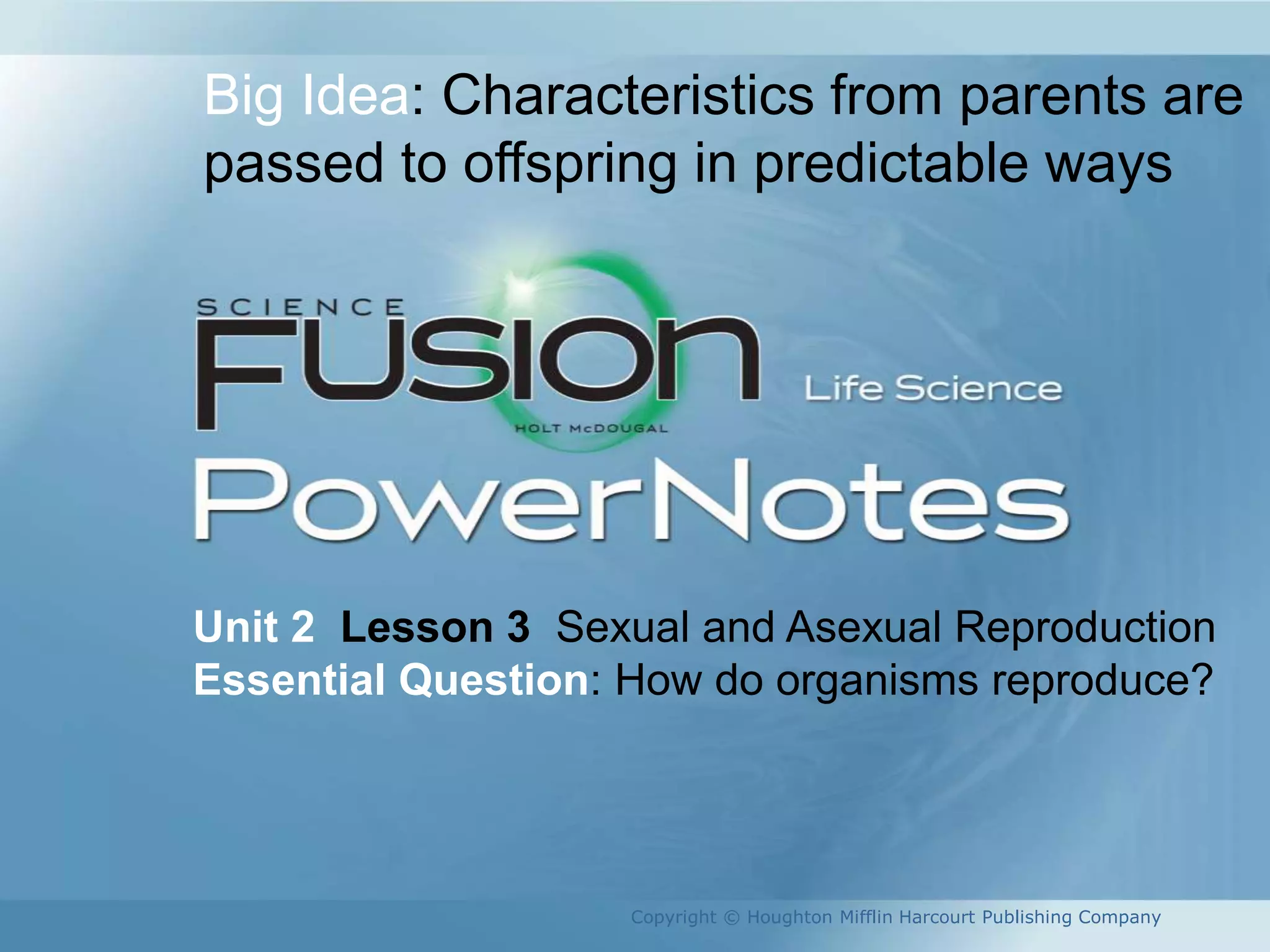 Big Idea: Characteristics from parents are passed to offspring in predictable ways

SCIENCE FUSION
HOLT McDOUGAL
Life Science

PowerNotes

Unit 2 Lesson 3 Sexual and Asexual Reproduction
Essential Question: How do organisms reproduce?

Copyright © Houghton Mifflin Harcourt Publishing Company